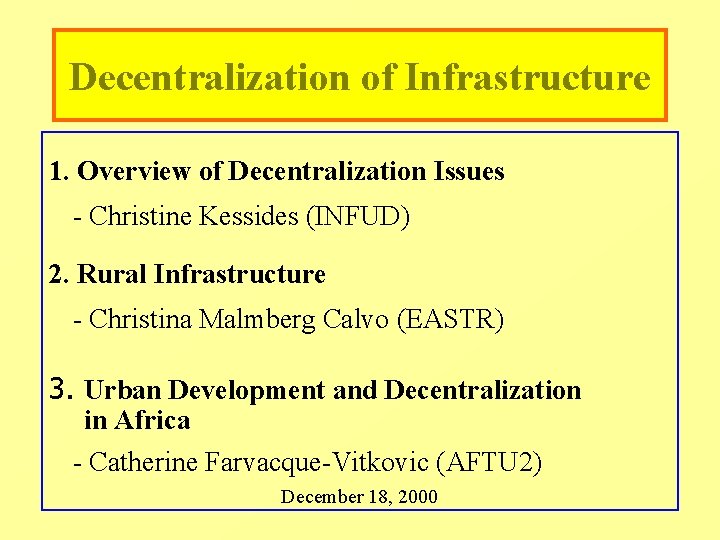 Decentralization of Infrastructure

1. Overview of Decentralization Issues

- Christine Kessides (INFUD)

2. Rural Infrastructure

- Christina Malmberg Calvo (EASTR)

3. Urban Development and Decentralization in Africa

- Catherine Farvacque-Vitkovic (AFTU2)

December 18, 2000